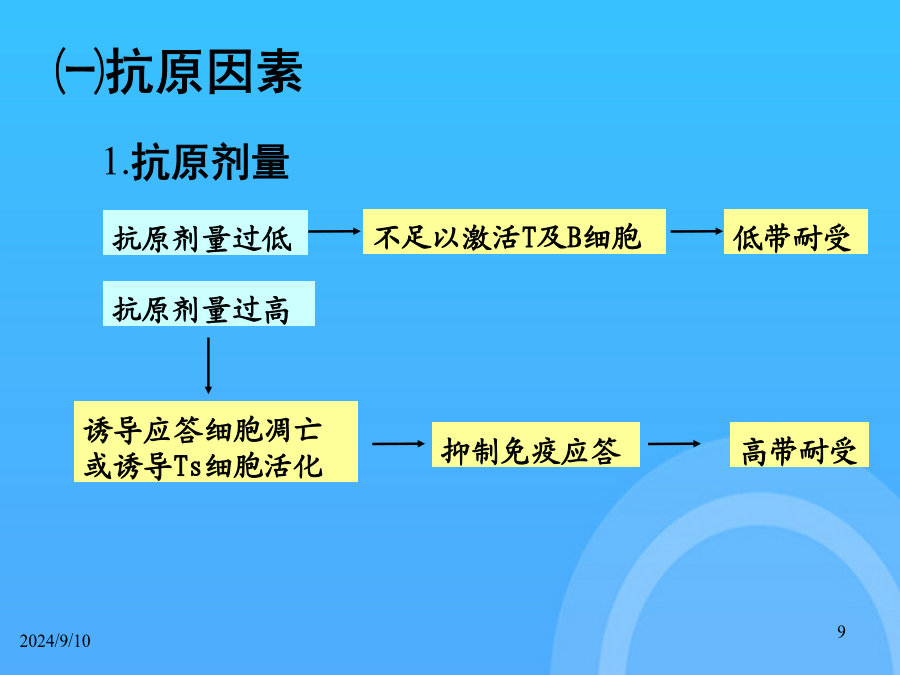 ㈠抗原因素

1.抗原剂量

抗原剂量过低

不足以激活T及B细胞

低带耐受

抗原剂量过高

诱导应答细胞凋亡或诱导Ts细胞活化

抑制免疫应答

高带耐受

2024/9/10

9